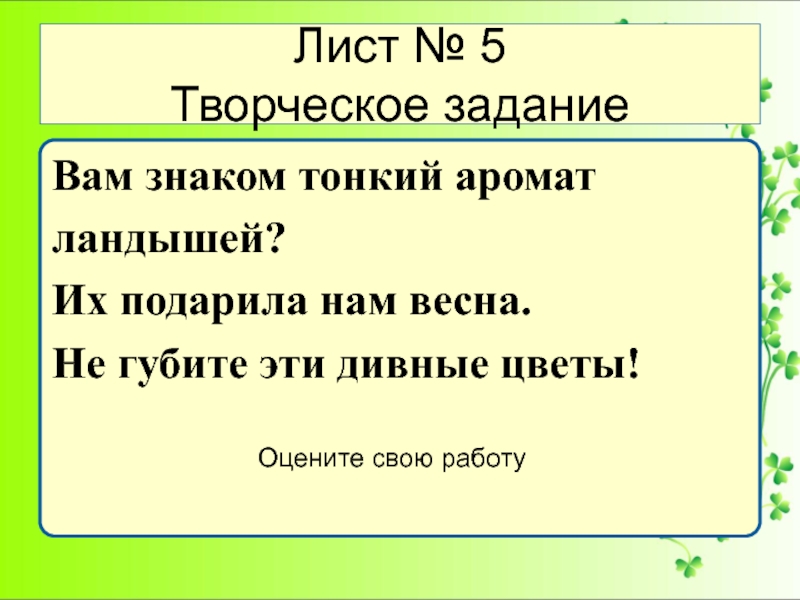 Лист № 5
Творческое задание

Вам знаком тонкий аромат ландышей?
Их подарила нам весна.
Не губите эти дивные цветы!

Оцените свою работу